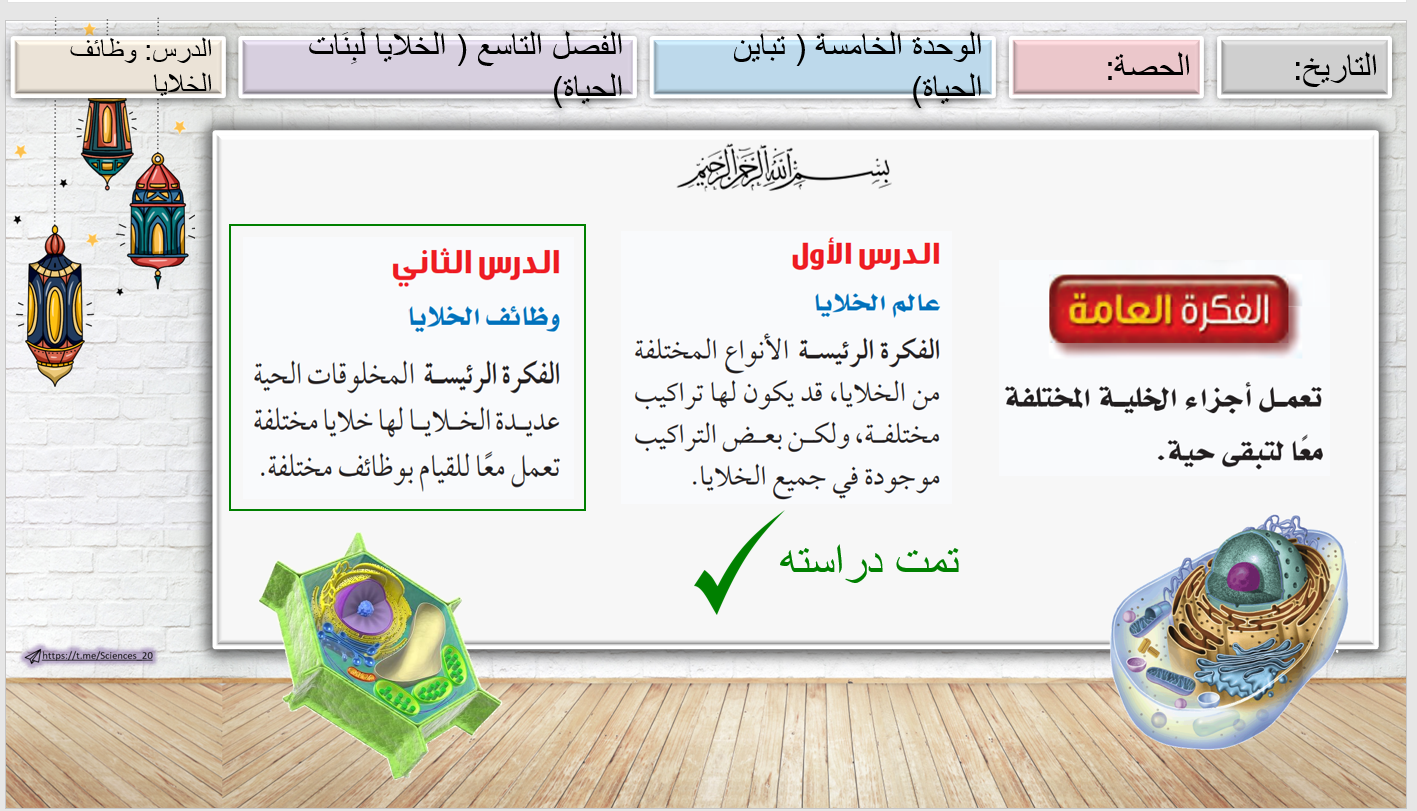 التاريخ:

الحصة:

الوحدة الخامسة ( تباين الحياة)

الفصل التاسع ( الخلايا لَبِنَات الحياة)

الدرس: وظائف الخلايا

بسم الله الرحمن الرحيم

الفكرة العامة

تعمل أجزاء الخلية المختلفة معًا لتبقى حية.

الدرس الأول
عالم الخلايا
الفكرة الرئيسة الأنواع المختلفة من الخلايا، قد يكون لها تراكيب مختلفة، ولكن بعض التراكيب موجودة في جميع الخلايا.

تمت دراسته

الدرس الثاني
وظائف الخلايا
الفكرة الرئيسة المخلوقات الحية عديدة الخلايا لها خلايا مختلفة تعمل معًا للقيام بوظائف مختلفة.

https://t.me/Sciences_20